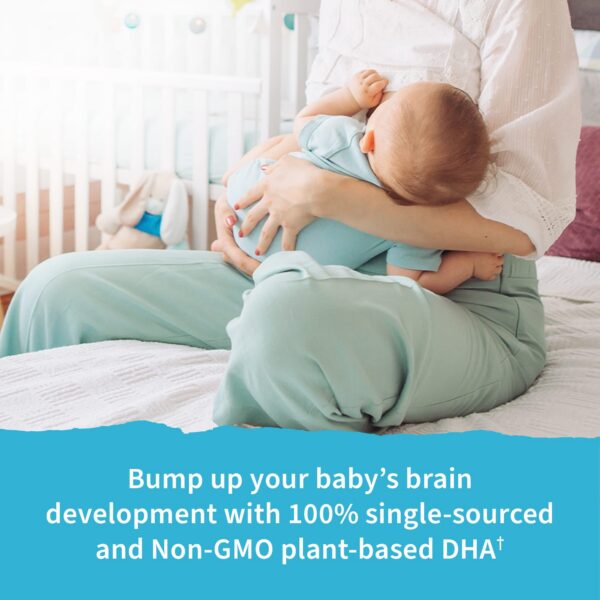 Bump up your baby's brain development with 100% single-sourced and Non-GMO plant-based DHA†